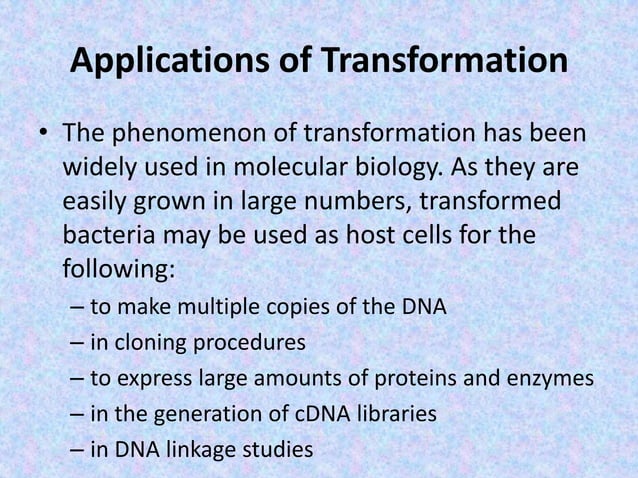 Applications of Transformation

• The phenomenon of transformation has been widely used in molecular biology. As they are easily grown in large numbers, transformed bacteria may be used as host cells for the following:
– to make multiple copies of the DNA
– in cloning procedures
– to express large amounts of proteins and enzymes
– in the generation of cDNA libraries
– in DNA linkage studies